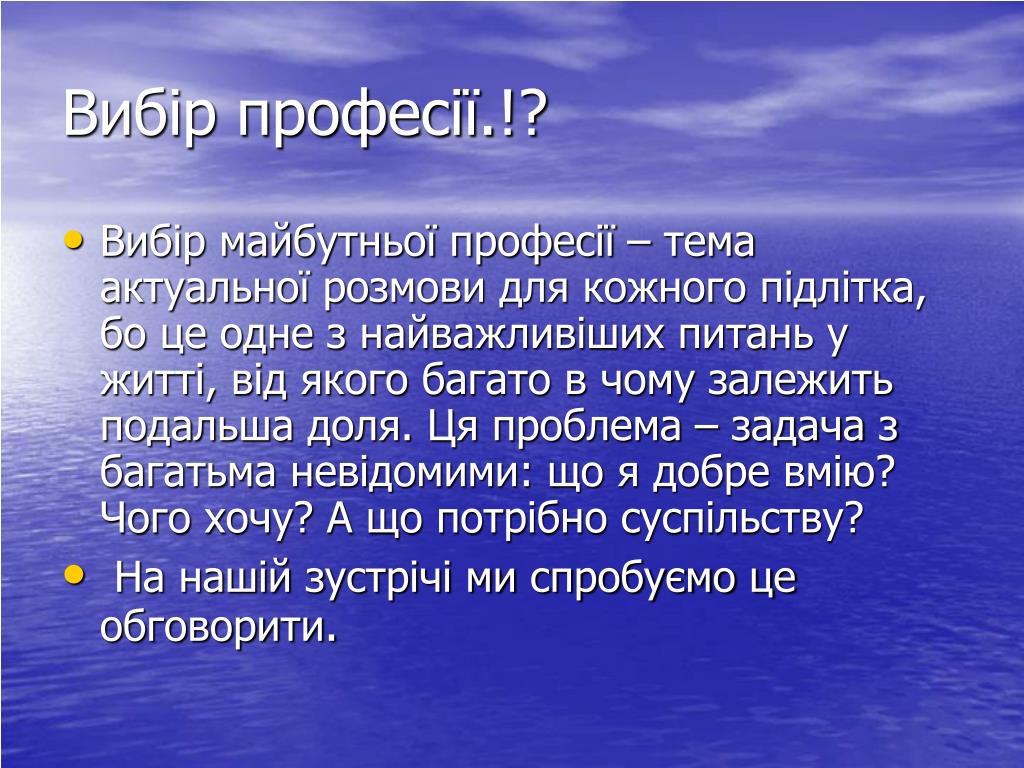 Вибір професії.!?

• Вибір майбутньої професії – тема актуальної розмови для кожного підлітка, бо це одне з найважливіших питань у житті, від якого багато в чому залежить подальша доля. Ця проблема – задача з багатьма невідомими: що я добре вмію? Чого хочу? А що потрібно суспільству?

• На нашій зустрічі ми спробуємо це обговорити.